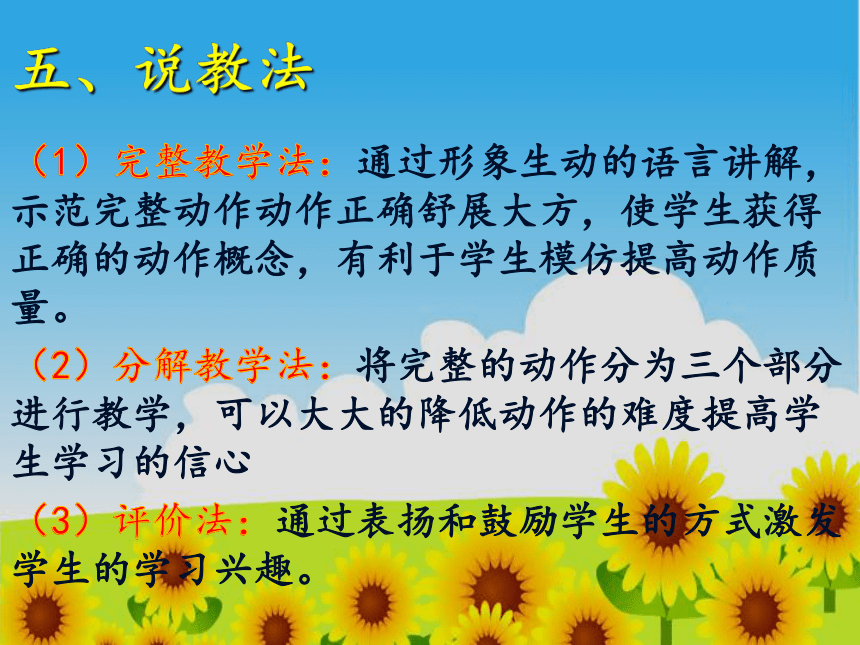 五、说教法

（1）完整教学法：通过形象生动的语言讲解，示范完整动作动作正确舒展大方，使学生获得正确的动作概念，有利于学生模仿提高动作质量。

（2）分解教学法：将完整的动作分为三个部分进行教学，可以大大的降低动作的难度提高学生学习的信心

（3）评价法：通过表扬和鼓励学生的方式激发学生的学习兴趣。